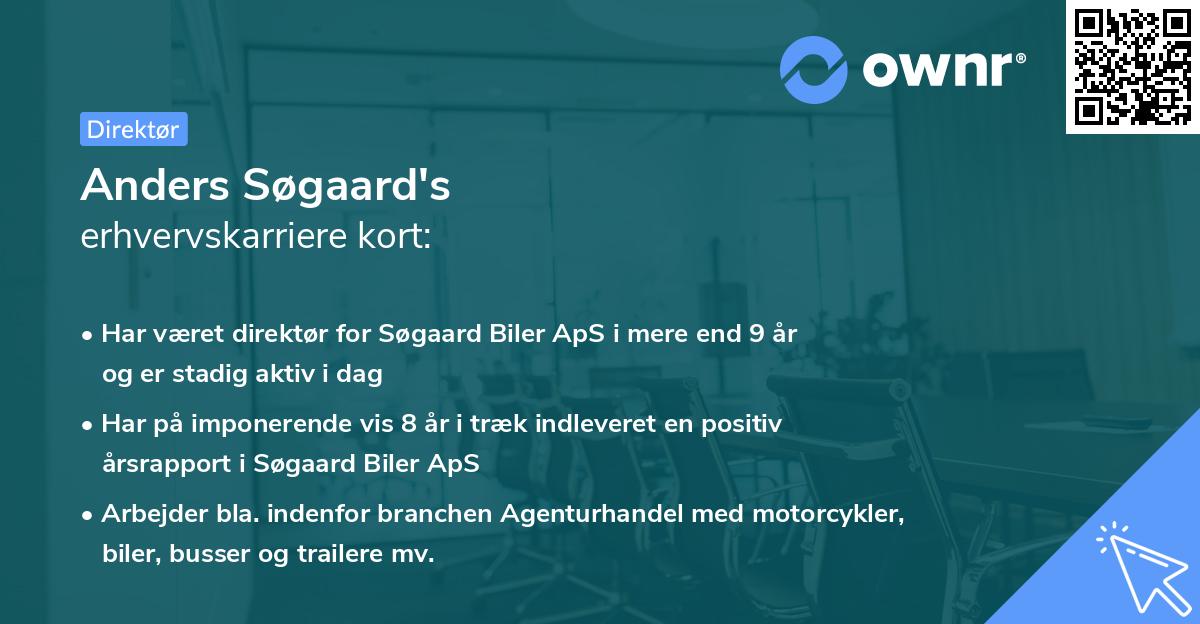 ownr®

Direktør

Anders Søgaard's
erhvervskarriere kort:

• Har været direktør for Søgaard Biler ApS i mere end 9 år og er stadig aktiv i dag

• Har på imponerende vis 8 år i træk indleveret en positiv årsrapport i Søgaard Biler ApS

• Arbejder bla. indenfor branchen Agenturhandel med motorcykler, biler, busser og trailere mv.